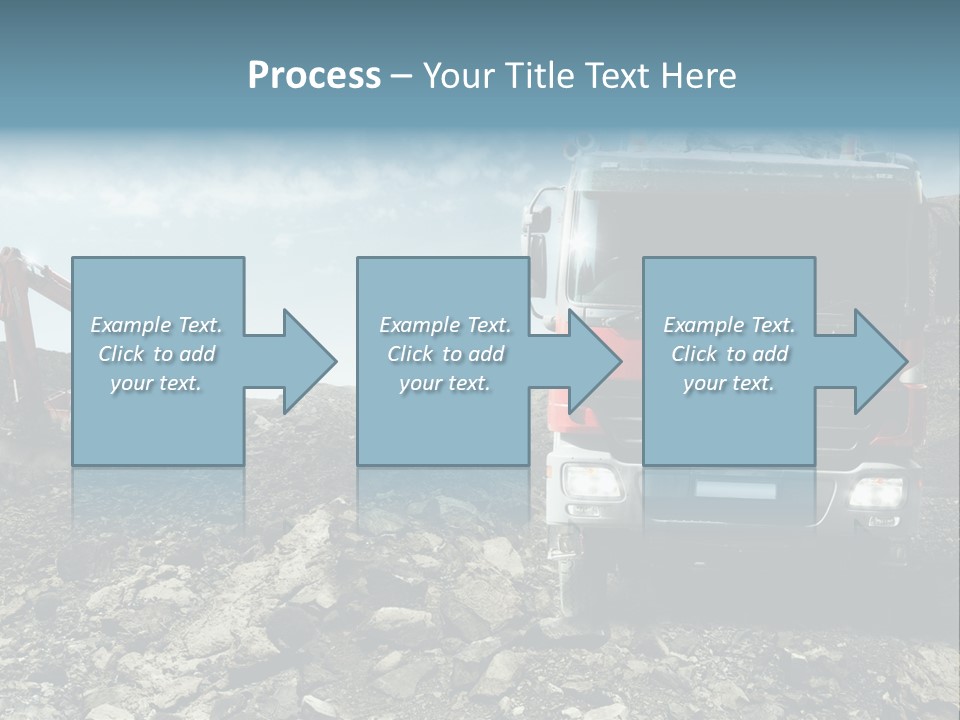 Process – Your Title Text Here

Example Text. Click to add your text.

Example Text. Click to add your text.

Example Text. Click to add your text.